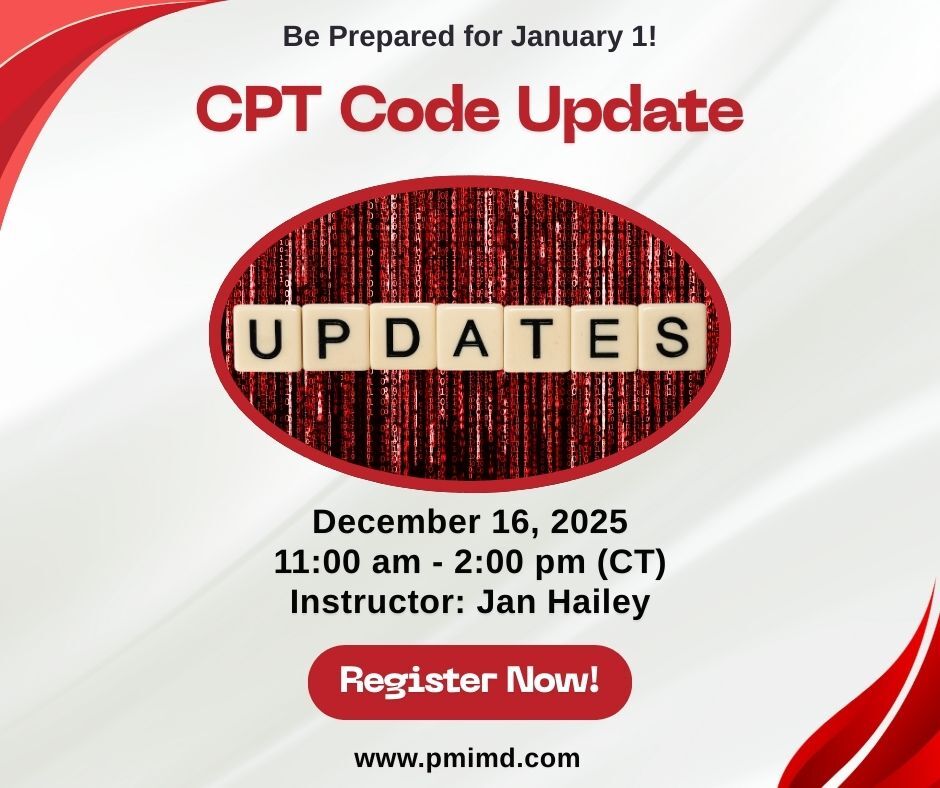 Be Prepared for January 1!

CPT Code Update

UPDATES

December 16, 2025
11:00 am - 2:00 pm (CT)
Instructor: Jan Hailey

Register Now!

www.pmimd.com